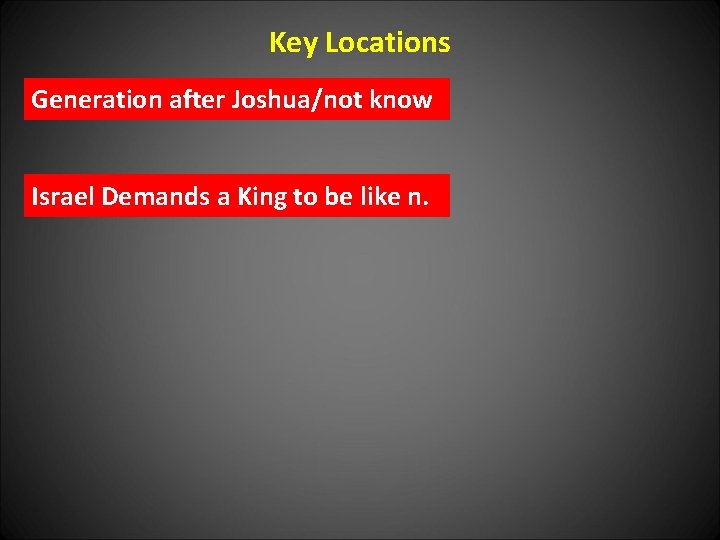 Key Locations

Generation after Joshua/not know

Israel Demands a King to be like n.